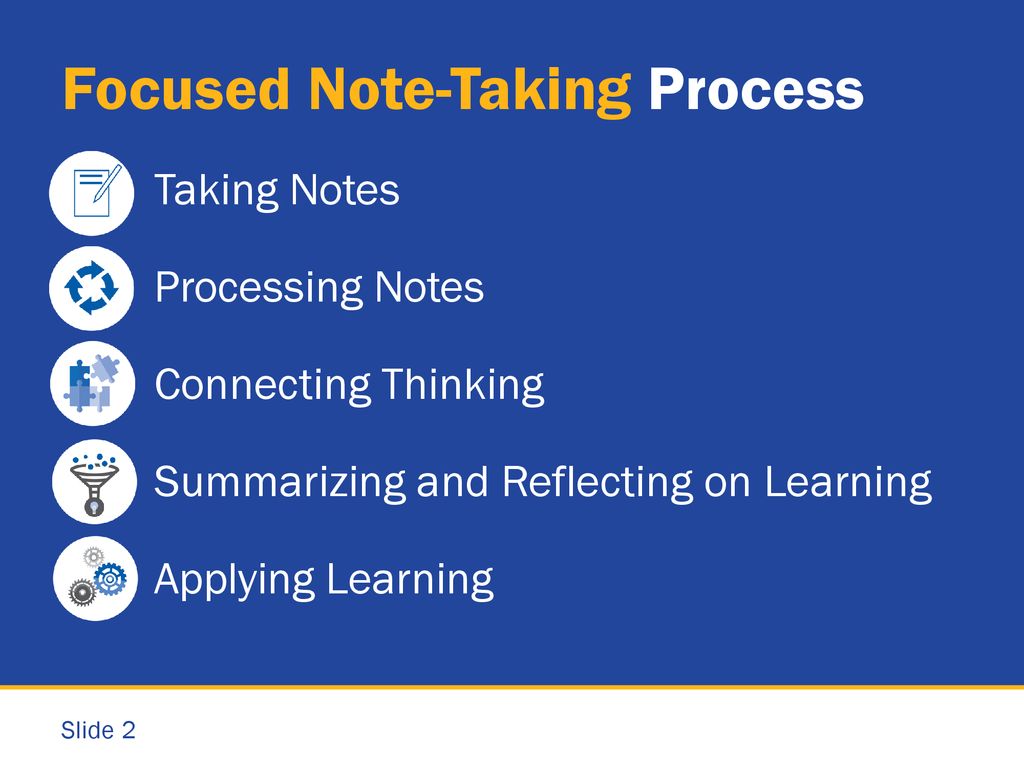 Focused Note-Taking Process

Taking Notes

Processing Notes

Connecting Thinking

Summarizing and Reflecting on Learning

Applying Learning

Slide 2